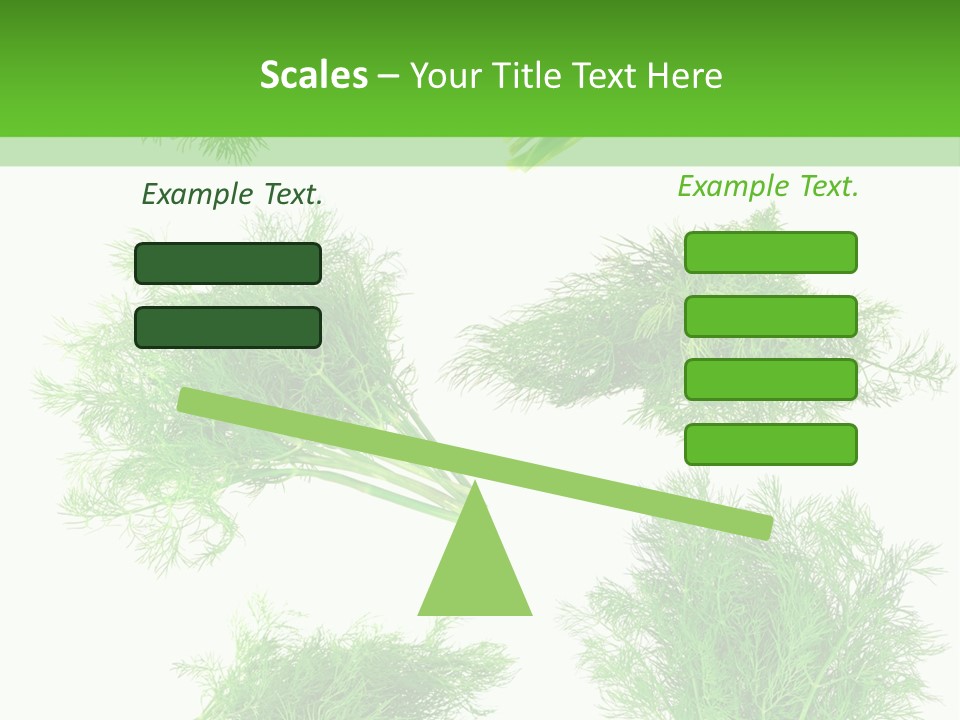 Scales – Your Title Text Here

Example Text.

Example Text.